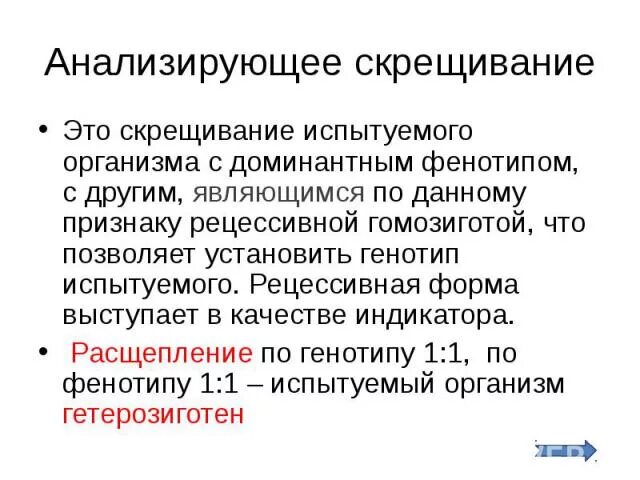 Анализирующее скрещивание

• Это скрещивание испытуемого организма с доминантным фенотипом, с другим, являющимся по данному признаку рецессивной гомозиготой, что позволяет установить генотип испытуемого. Рецессивная форма выступает в качестве индикатора.

• Расщепление по генотипу 1:1, по фенотипу 1:1 – испытуемый организм гетерозиготен